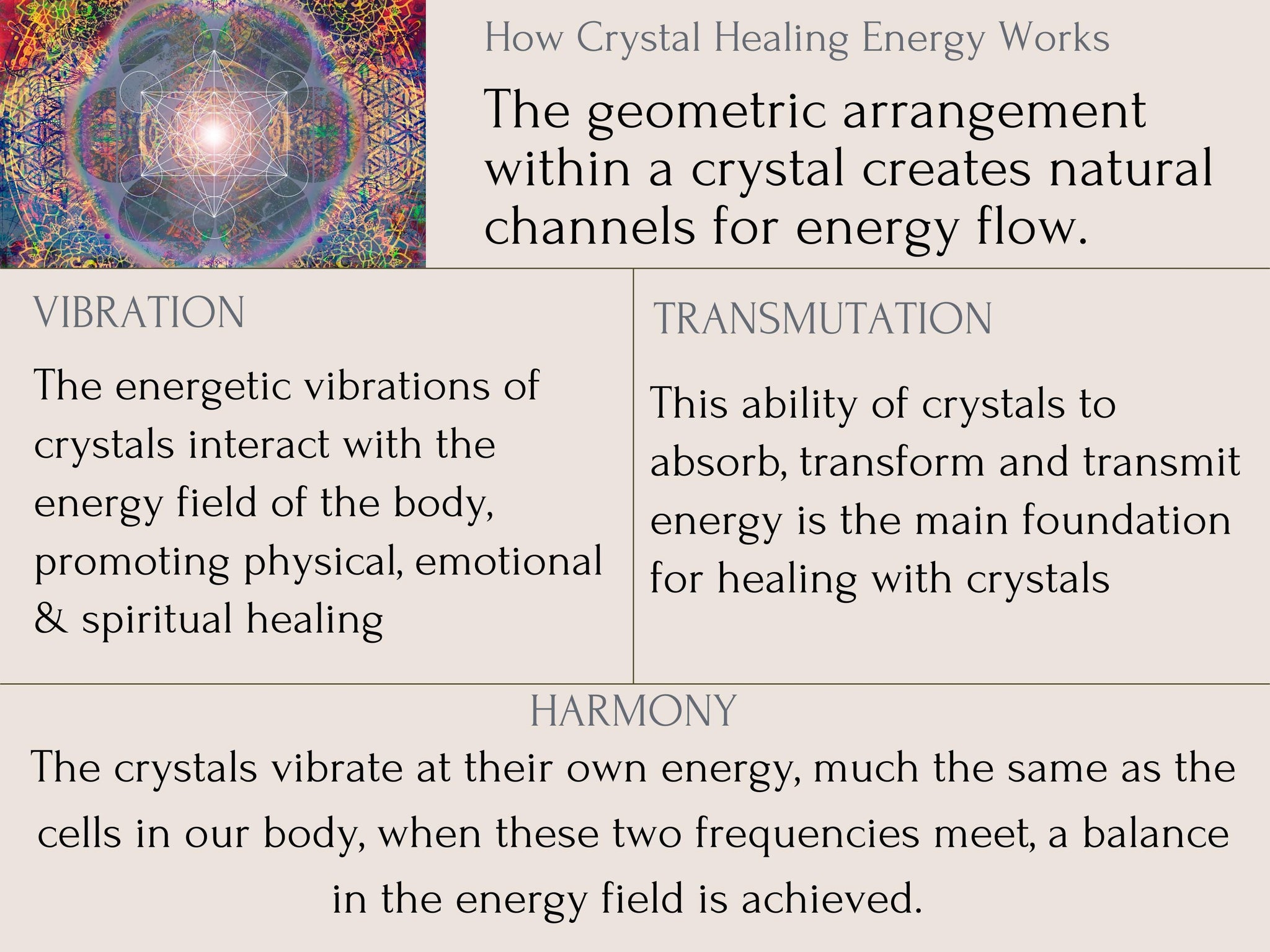 How Crystal Healing Energy Works

The geometric arrangement within a crystal creates natural channels for energy flow.

VIBRATION

The energetic vibrations of crystals interact with the energy field of the body, promoting physical, emotional & spiritual healing

TRANSMUTATION

This ability of crystals to absorb, transform and transmit energy is the main foundation for healing with crystals

HARMONY

The crystals vibrate at their own energy, much the same as the cells in our body, when these two frequencies meet, a balance in the energy field is achieved.